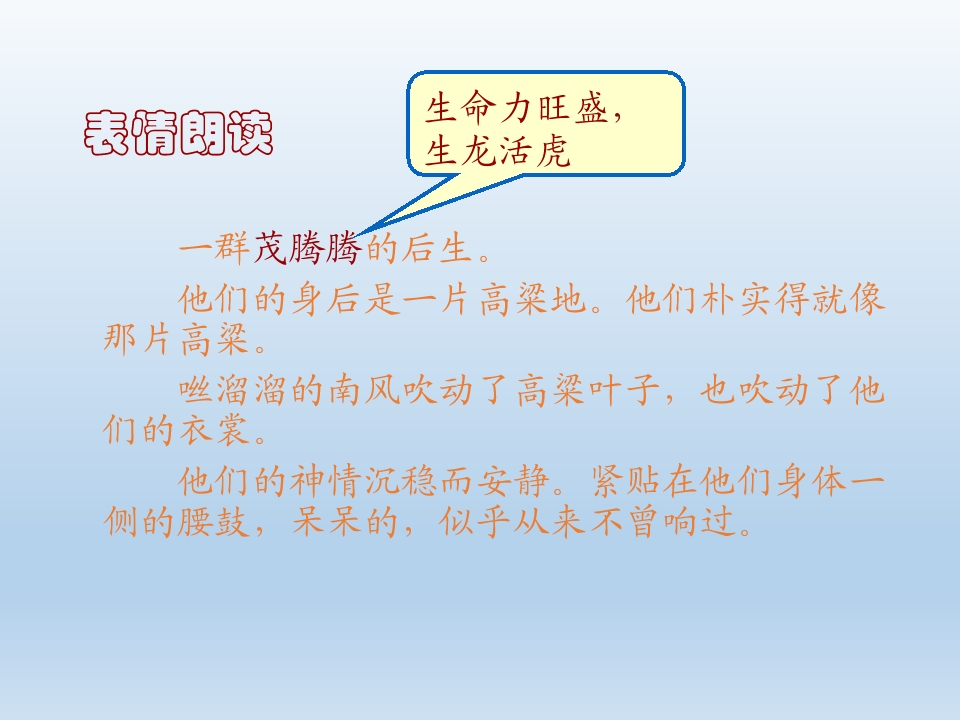 表情朗读

生命力旺盛，生龙活虎

一群茂腾腾的后生。

他们的身后是一片高粱地。他们朴实得就像那片高粱。

咝溜溜的南风吹动了高粱叶子，也吹动了他们的衣裳。

他们的神情沉稳而安静。紧贴在他们身体一侧的腰鼓，呆呆的，似乎从来不曾响过。